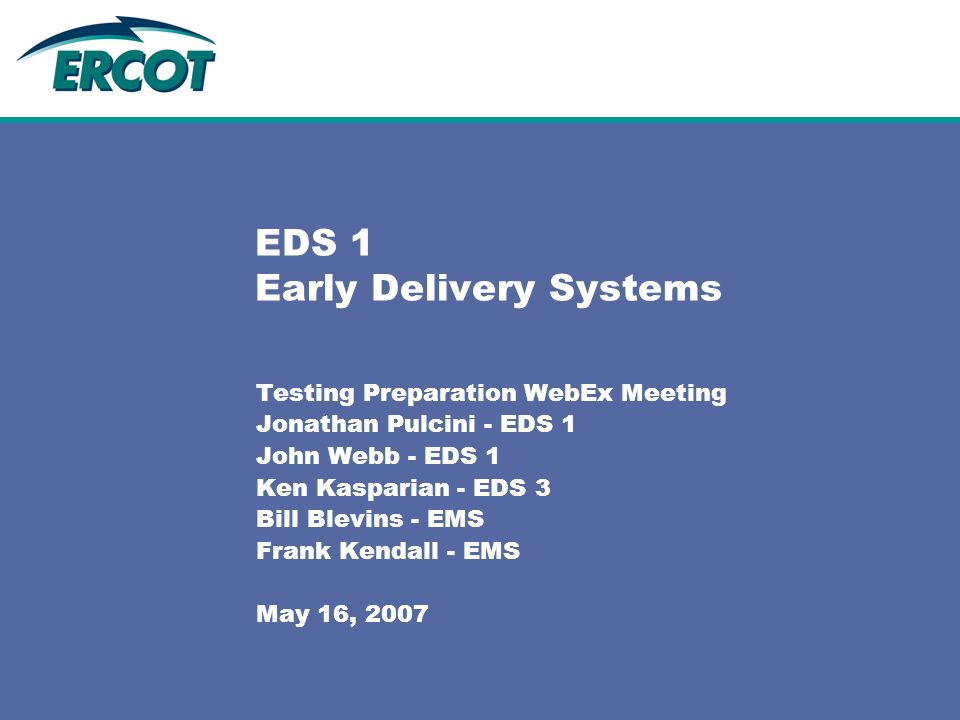 ERCOT

EDS 1
Early Delivery Systems

Testing Preparation WebEx Meeting
Jonathan Pulcini - EDS 1
John Webb - EDS 1
Ken Kasparian - EDS 3
Bill Blevins - EMS
Frank Kendall - EMS

May 16, 2007